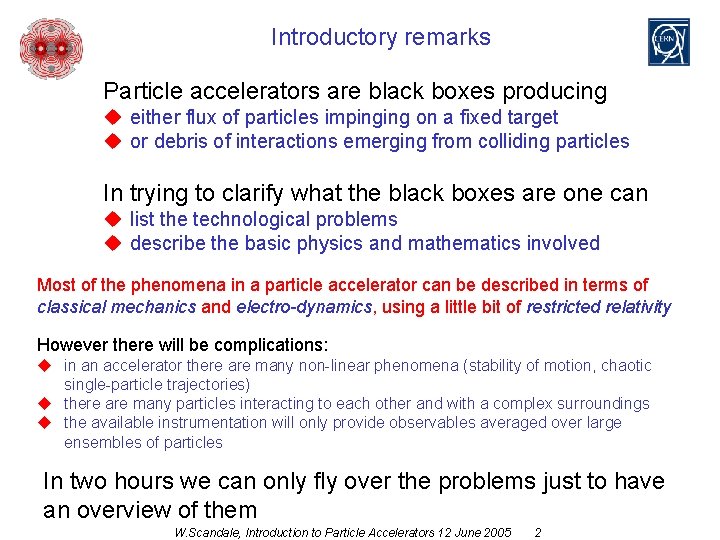 Introductory remarks

CERN

Particle accelerators are black boxes producing
◆ either flux of particles impinging on a fixed target
◆ or debris of interactions emerging from colliding particles

In trying to clarify what the black boxes are one can
◆ list the technological problems
◆ describe the basic physics and mathematics involved

Most of the phenomena in a particle accelerator can be described in terms of classical mechanics and electro-dynamics, using a little bit of restricted relativity

However there will be complications:
◆ in an accelerator there are many non-linear phenomena (stability of motion, chaotic single-particle trajectories)
◆ there are many particles interacting to each other and with a complex surroundings
◆ the available instrumentation will only provide observables averaged over large ensembles of particles

In two hours we can only fly over the problems just to have an overview of them

W.Scandale, Introduction to Particle Accelerators 12 June 2005 2